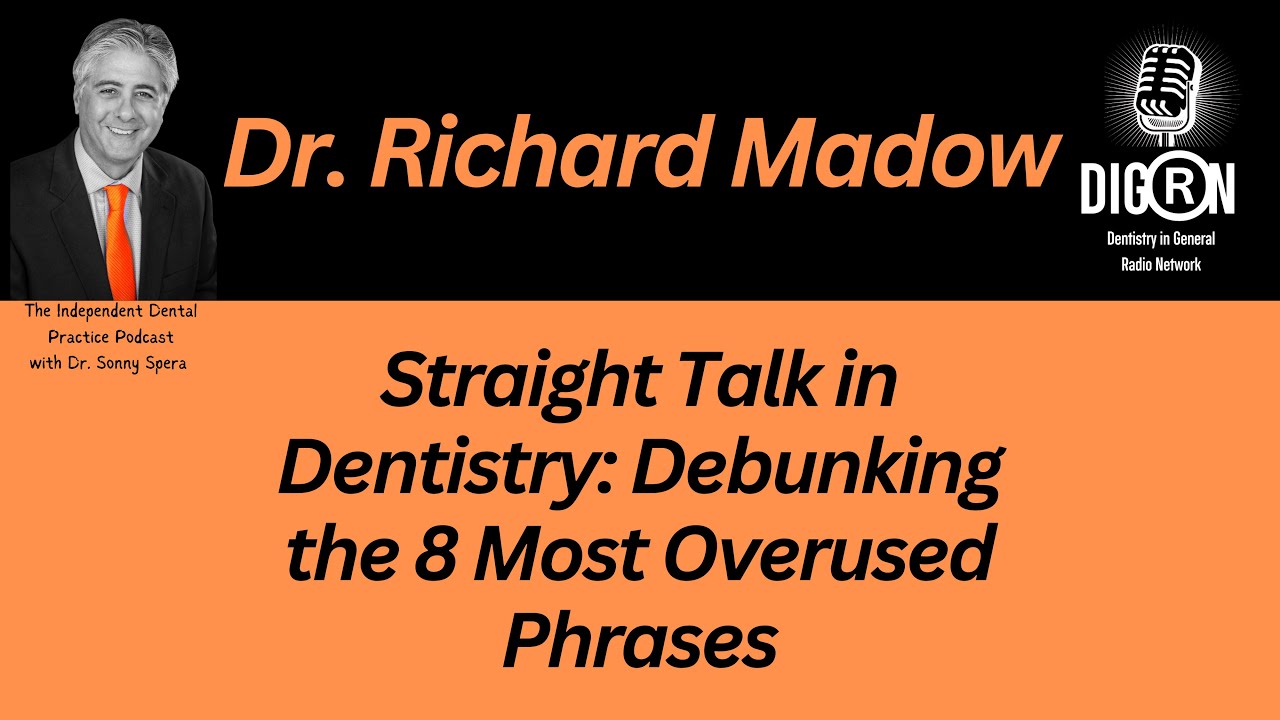 Dr. Richard Madow

DIGRN
Dentistry in General Radio Network

The Independent Dental Practice Podcast with Dr. Sonny Spera

Straight Talk in Dentistry: Debunking the 8 Most Overused Phrases